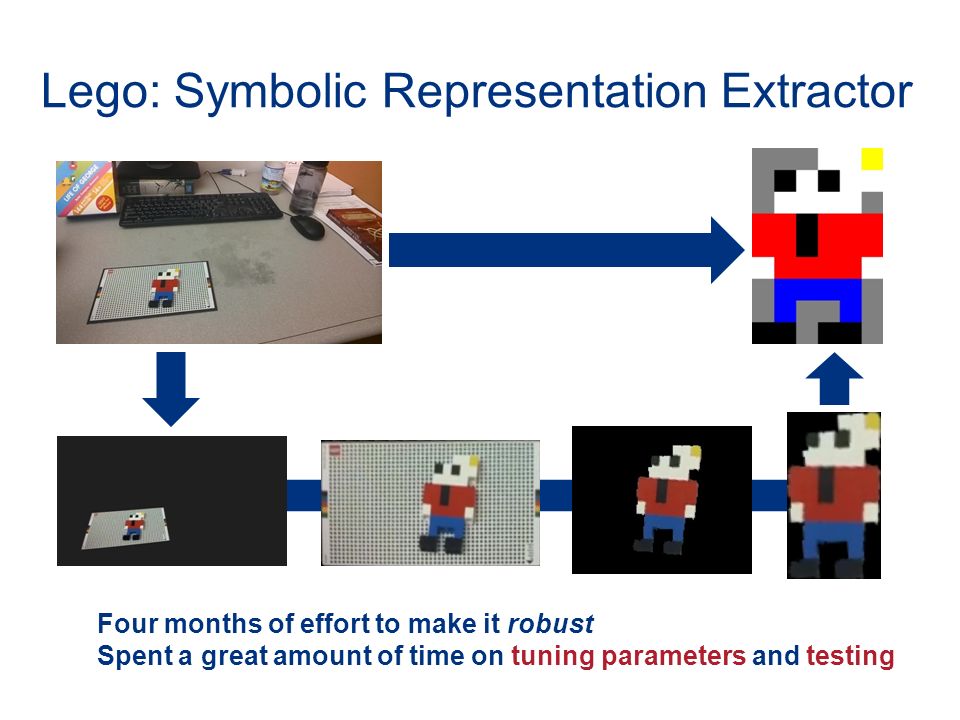 Lego: Symbolic Representation Extractor

LIFE OF GEORGE

Four months of effort to make it robust
Spent a great amount of time on tuning parameters and testing